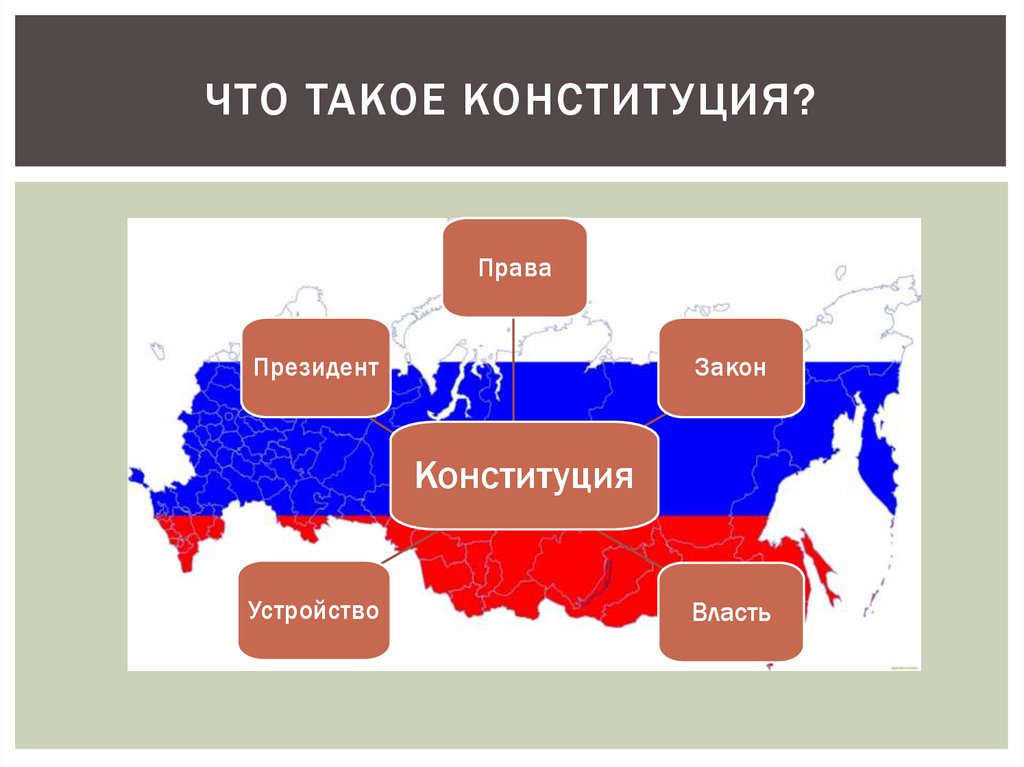 ЧТО ТАКОЕ КОНСТИТУЦИЯ?

Права

Президент

Закон

Конституция

Устройство

Власть